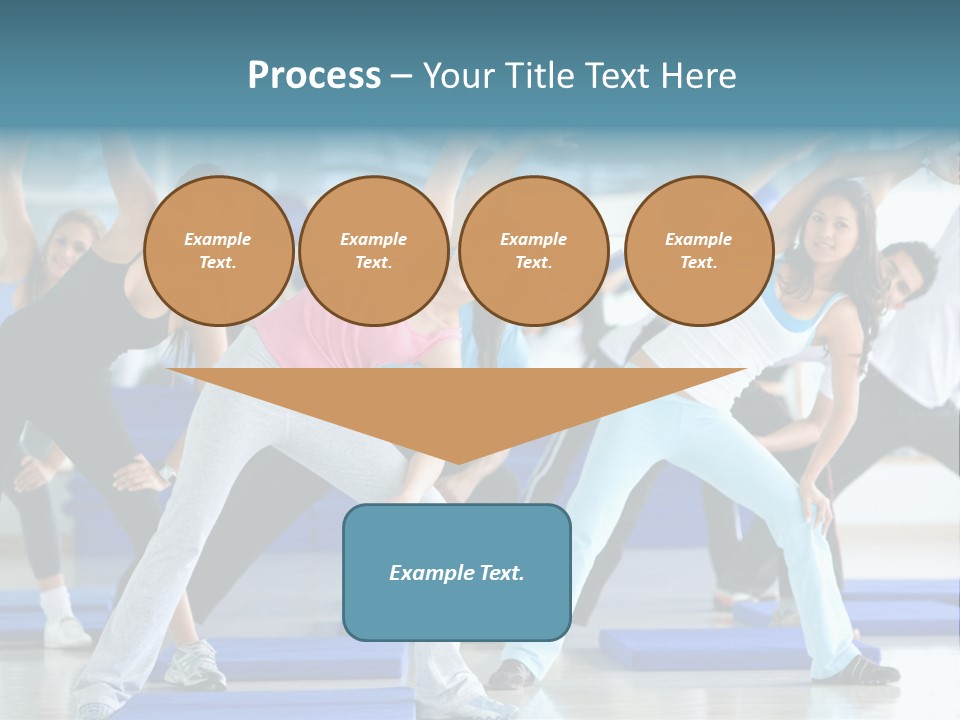 Process – Your Title Text Here

Example Text.

Example Text.

Example Text.

Example Text.

Example Text.